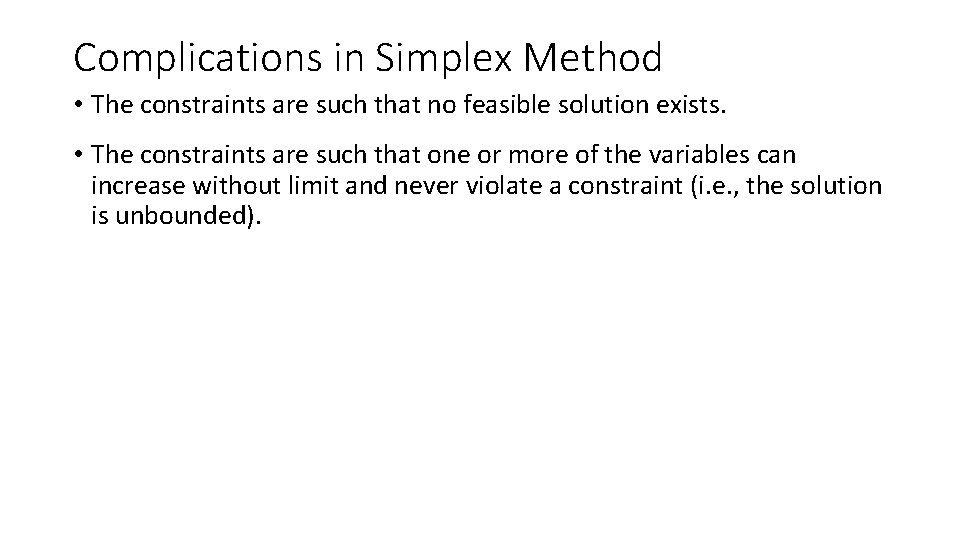 Complications in Simplex Method

• The constraints are such that no feasible solution exists.

• The constraints are such that one or more of the variables can increase without limit and never violate a constraint (i.e., the solution is unbounded).